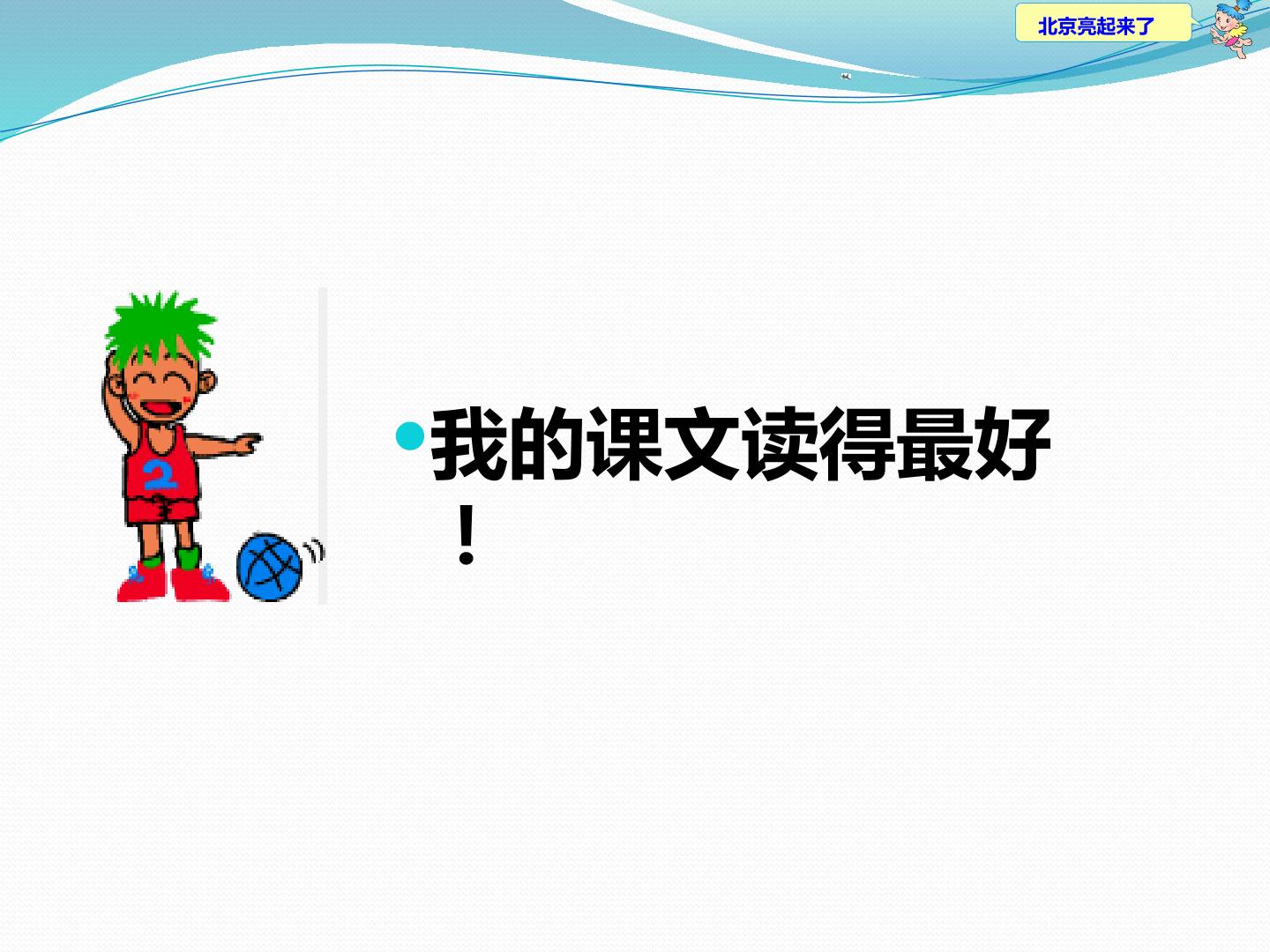 北京亮起来了

• 我的课文读得最好！